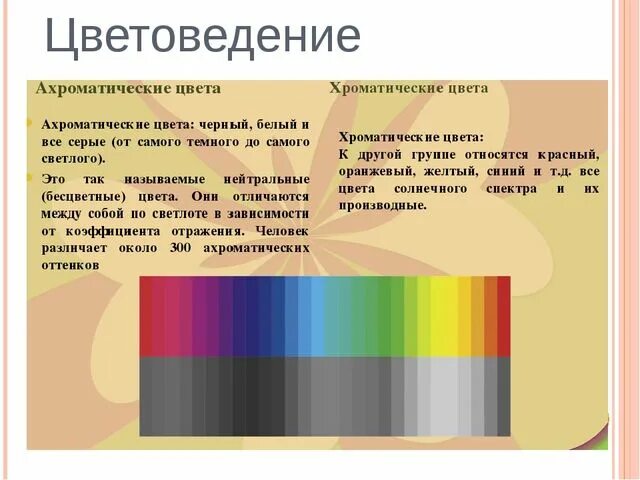 Цветоведение

Ахроматические цвета

Ахроматические цвета: черный, белый и все серые (от самого темного до самого светлого).

Это так называемые нейтральные (бесцветные) цвета. Они отличаются между собой по светлоте в зависимости от коэффициента отражения. Человек различает около 300 ахроматических оттенков

Хроматические цвета

Хроматические цвета:
К другой группе относятся красный, оранжевый, желтый, синий и т.д. все цвета солнечного спектра и их производные.